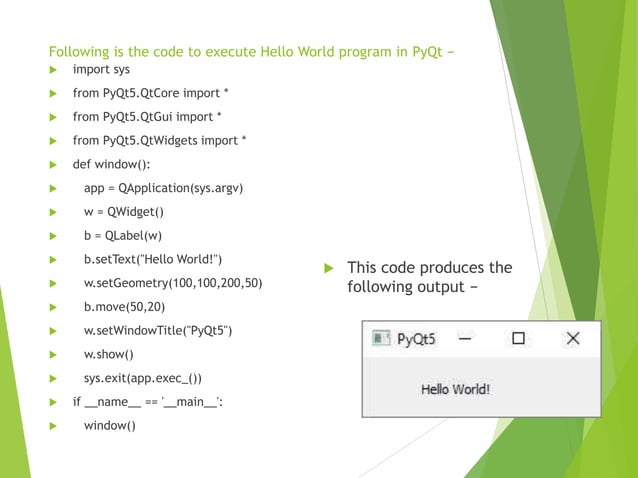 Following is the code to execute Hello World program in PyQt −

import sys

from PyQt5.QtCore import *

from PyQt5.QtGui import *

from PyQt5.QtWidgets import *

def window():

app = QApplication(sys.argv)

w = QWidget()

b = QLabel(w)

b.setText("Hello World!")

w.setGeometry(100,100,200,50)

b.move(50,20)

w.setWindowTitle("PyQt5")

w.show()

sys.exit(app.exec_())

if __name__ == '__main__':

window()

This code produces the following output −

PyQt5

Hello World!